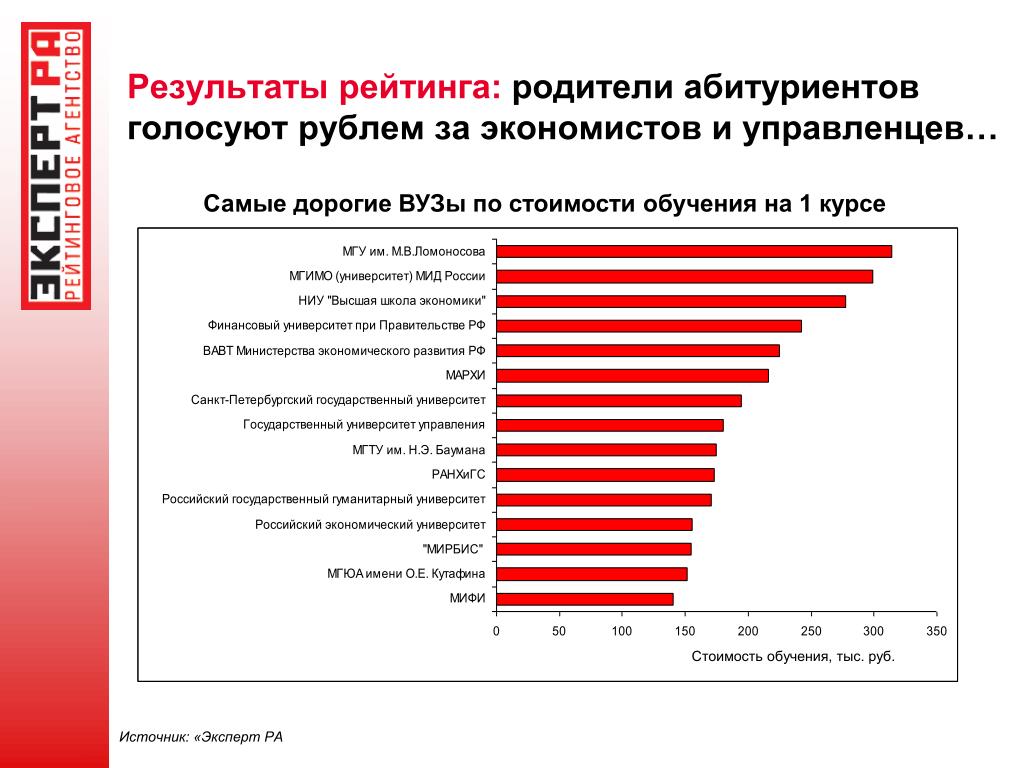 ЭКСПЕРТ РА
РЕЙТИНГОВОЕ АГЕНТСТВО

Результаты рейтинга: родители абитуриентов голосуют рублем за экономистов и управленцев…

Самые дорогие ВУЗы по стоимости обучения на 1 курсе

МГУ им. М.В.Ломоносова
МГИМО (университет) МИД России
НИУ "Высшая школа экономики"
Финансовый университет при Правительстве РФ
ВАВТ Министерства экономического развития РФ
МАРХИ
Санкт-Петербургский государственный университет
Государственный университет управления
МГТУ им. Н.Э. Баумана
РАНХиГС
Российский государственный гуманитарный университет
Российский экономический университет
"МИРБИС"
МГЮА имени О.Е. Кутафина
МИФИ

0 50 100 150 200 250 300 350

Стоимость обучения, тыс. руб.

Источник: «Эксперт РА